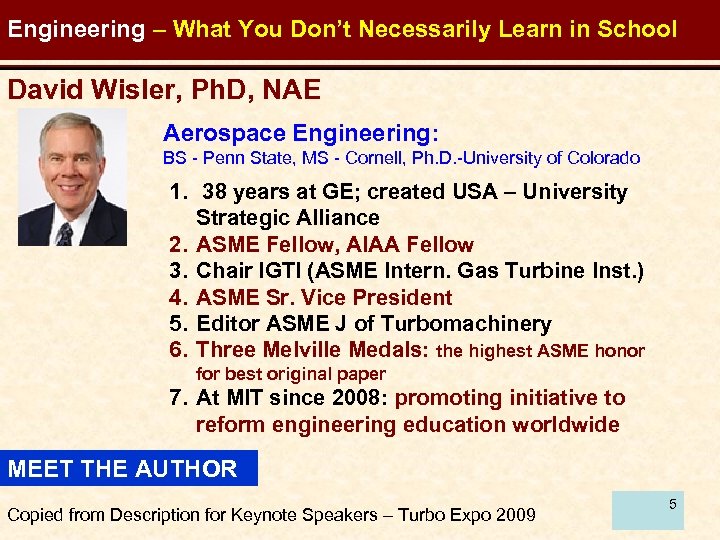 Engineering – What You Don't Necessarily Learn in School

David Wisler, PhD, NAE

Aerospace Engineering:
BS - Penn State, MS - Cornell, Ph.D.-University of Colorado

1. 38 years at GE; created USA – University Strategic Alliance
2. ASME Fellow, AIAA Fellow
3. Chair IGTI (ASME Intern. Gas Turbine Inst.)
4. ASME Sr. Vice President
5. Editor ASME J of Turbomachinery
6. Three Melville Medals: the highest ASME honor for best original paper
7. At MIT since 2008: promoting initiative to reform engineering education worldwide

MEET THE AUTHOR

Copied from Description for Keynote Speakers – Turbo Expo 2009

5